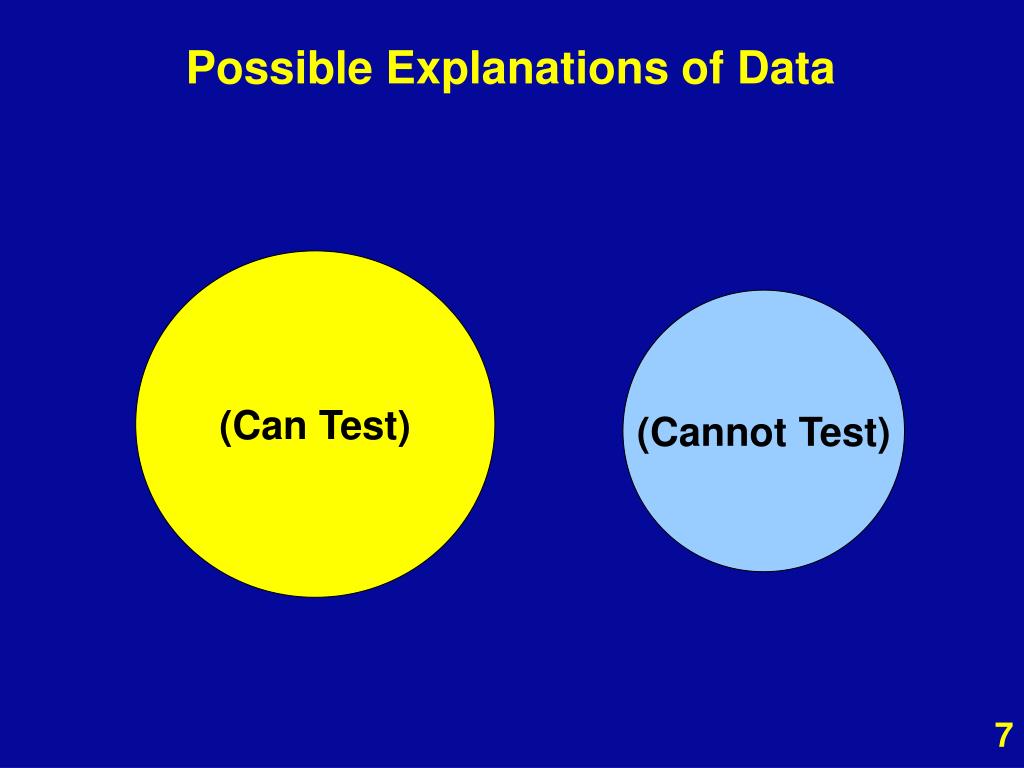 Possible Explanations of Data

(Can Test)

(Cannot Test)

7